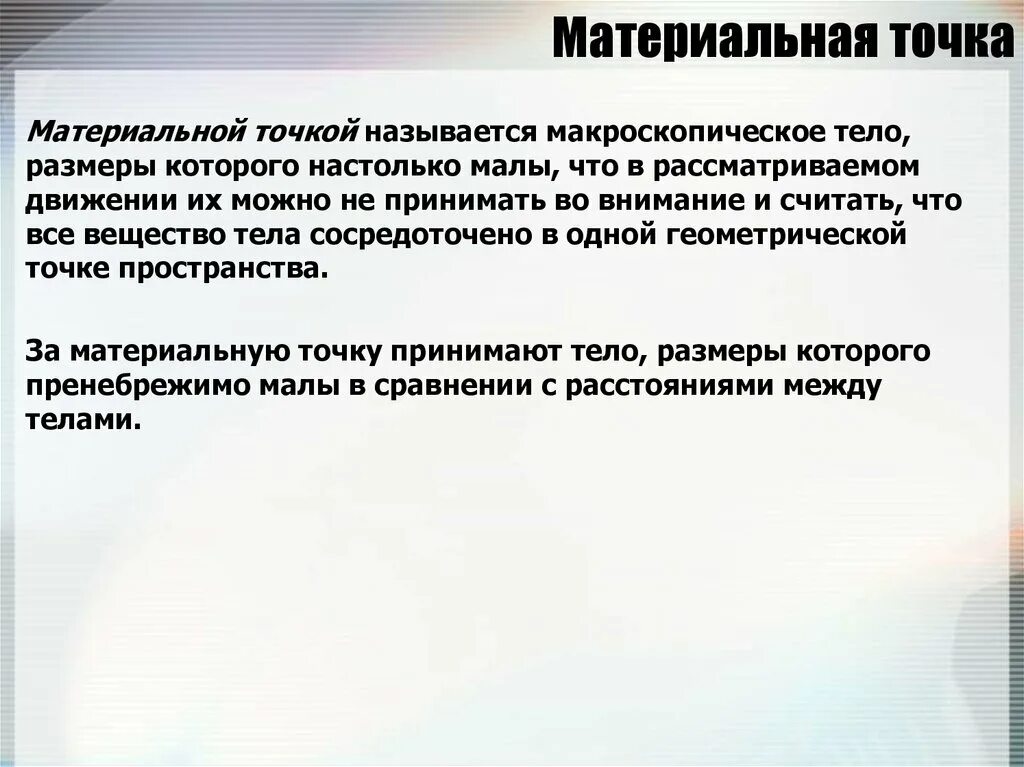 Материальная точка

Материальной точкой называется макроскопическое тело, размеры которого настолько малы, что в рассматриваемом движении их можно не принимать во внимание и считать, что все вещество тела сосредоточено в одной геометрической точке пространства.

За материальную точку принимают тело, размеры которого пренебрежимо малы в сравнении с расстояниями между телами.